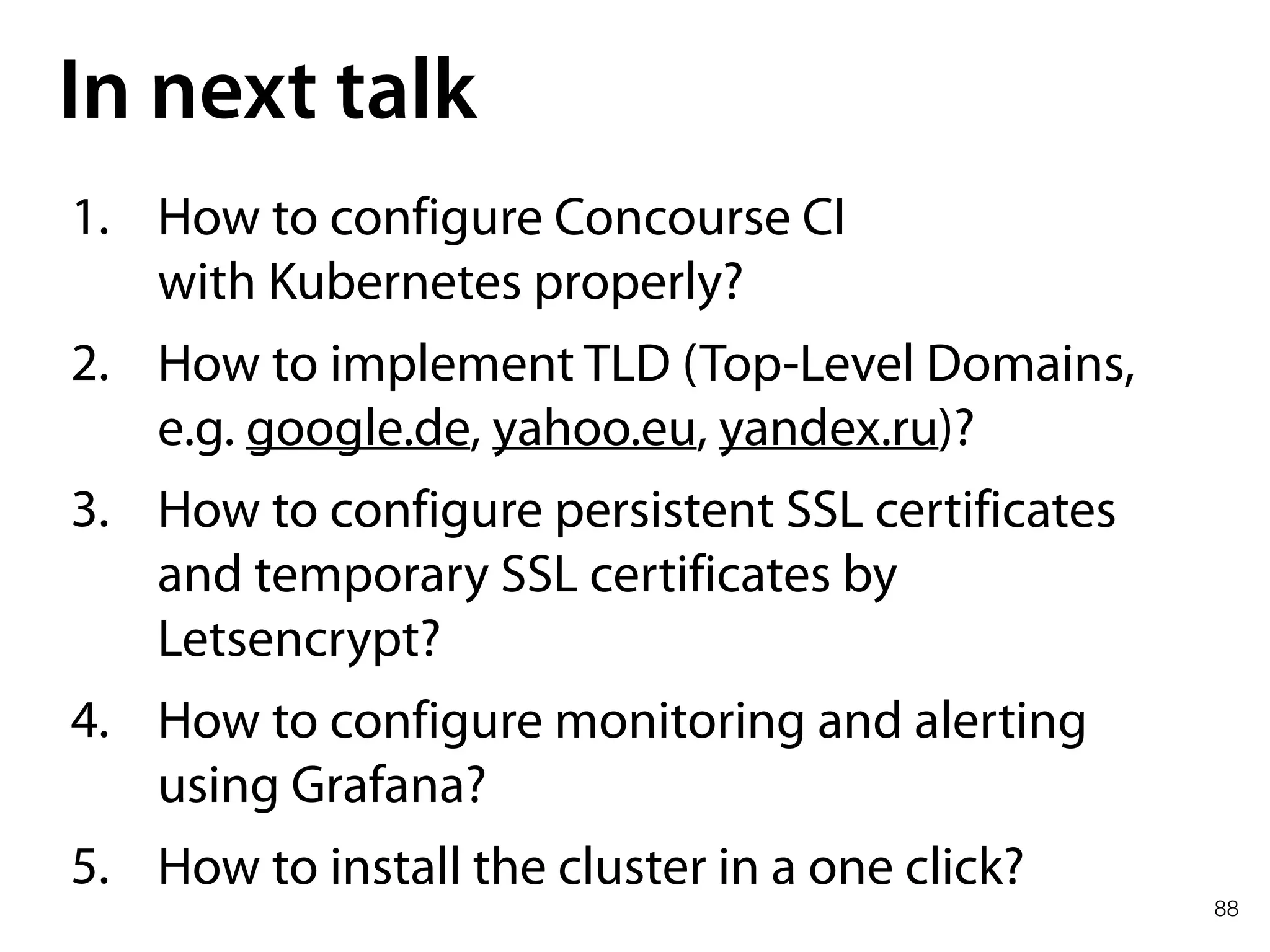 In next talk

1. How to configure Concourse CI with Kubernetes properly?
2. How to implement TLD (Top-Level Domains, e.g. google.de, yahoo.eu, yandex.ru)?
3. How to configure persistent SSL certificates and temporary SSL certificates by Letsencrypt?
4. How to configure monitoring and alerting using Grafana?
5. How to install the cluster in a one click?

88